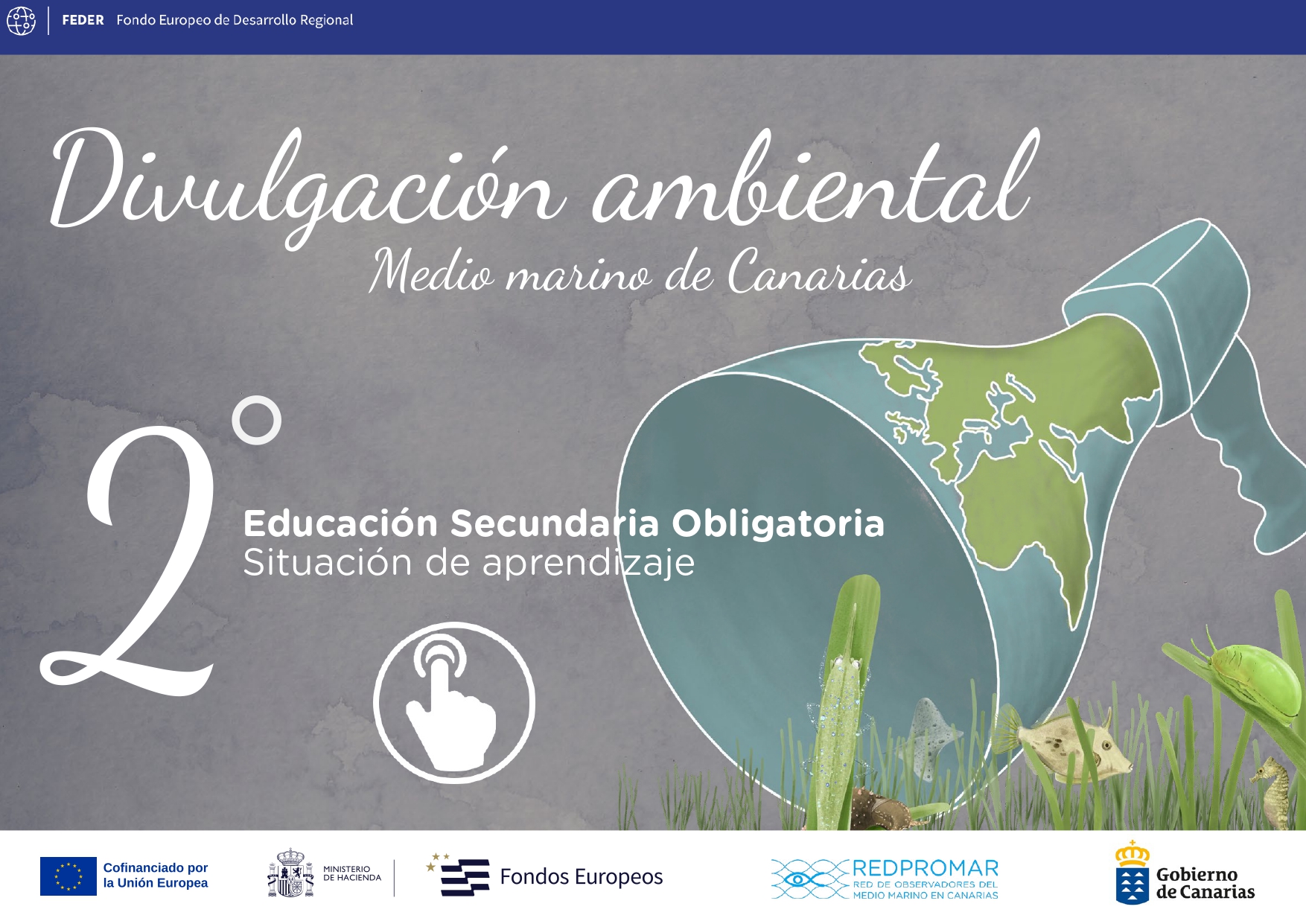 FEDER Fondo Europeo de Desarrollo Regional

Divulgación ambiental
Medio marino de Canarias

2°
Educación Secundaria Obligatoria
Situación de aprendizaje

Cofinanciado por la Unión Europea

MINISTERIO DE HACIENDA

Fondos Europeos

REDPROMAR
RED DE OBSERVADORES DEL MEDIO MARINO EN CANARIAS

Gobierno de Canarias